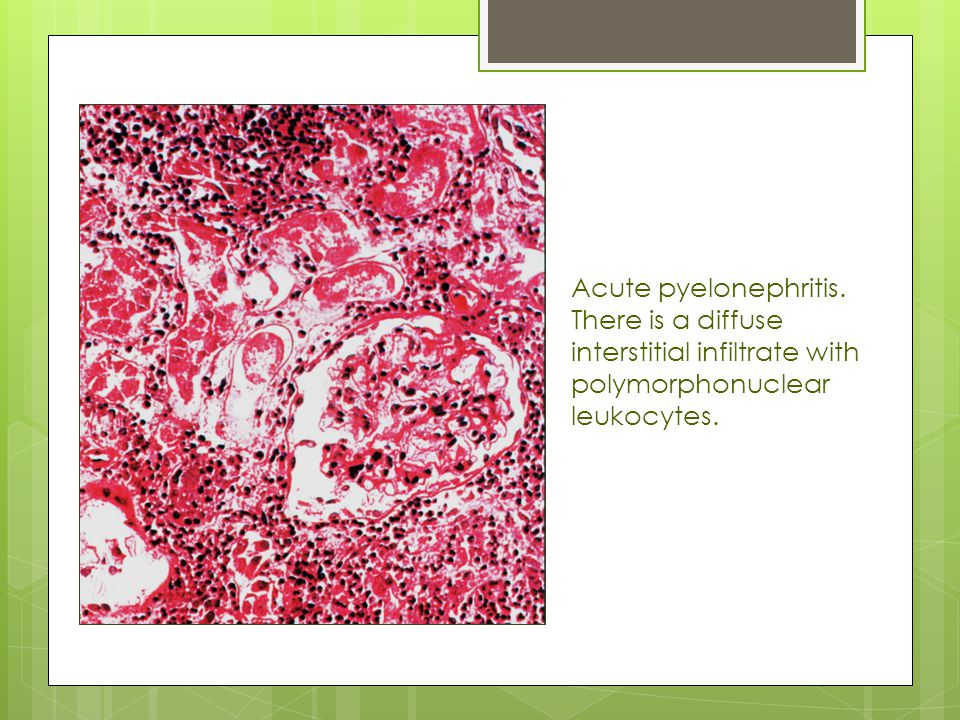 Acute pyelonephritis. There is a diffuse interstitial infiltrate with polymorphonuclear leukocytes.